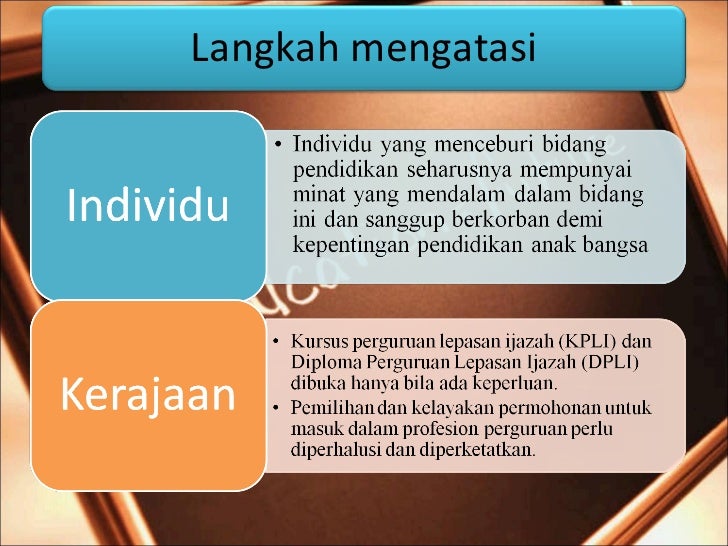 Langkah mengatasi

Individu

• Individu yang menceburi bidang pendidikan seharusnya mempunyai minat yang mendalam dalam bidang ini dan sanggup berkorban demi kepentingan pendidikan anak bangsa

Kerajaan

• Kursus perguruan lepasan ijazah (KPLI) dan Diploma Perguruan Lepasan Ijazah (DPLI) dibuka hanya bila ada keperluan.
• Pemilihan dan kelayakan permohonan untuk masuk dalam profesion perguruan perlu diperhalusi dan diperketatkan.